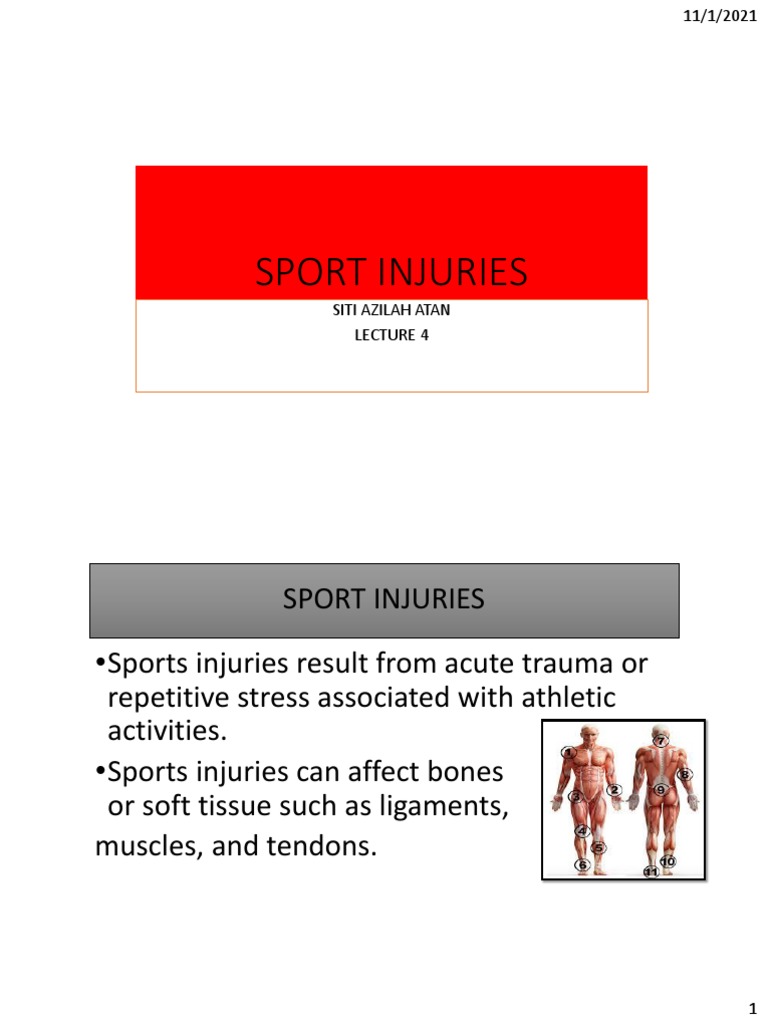 11/1/2021

SPORT INJURIES

SITI AZILAH ATAN

LECTURE 4

SPORT INJURIES

•Sports injuries result from acute trauma or repetitive stress associated with athletic activities.

•Sports injuries can affect bones or soft tissue such as ligaments, muscles, and tendons.

1 2 3 4 5 6 7 8 9 10 11

1